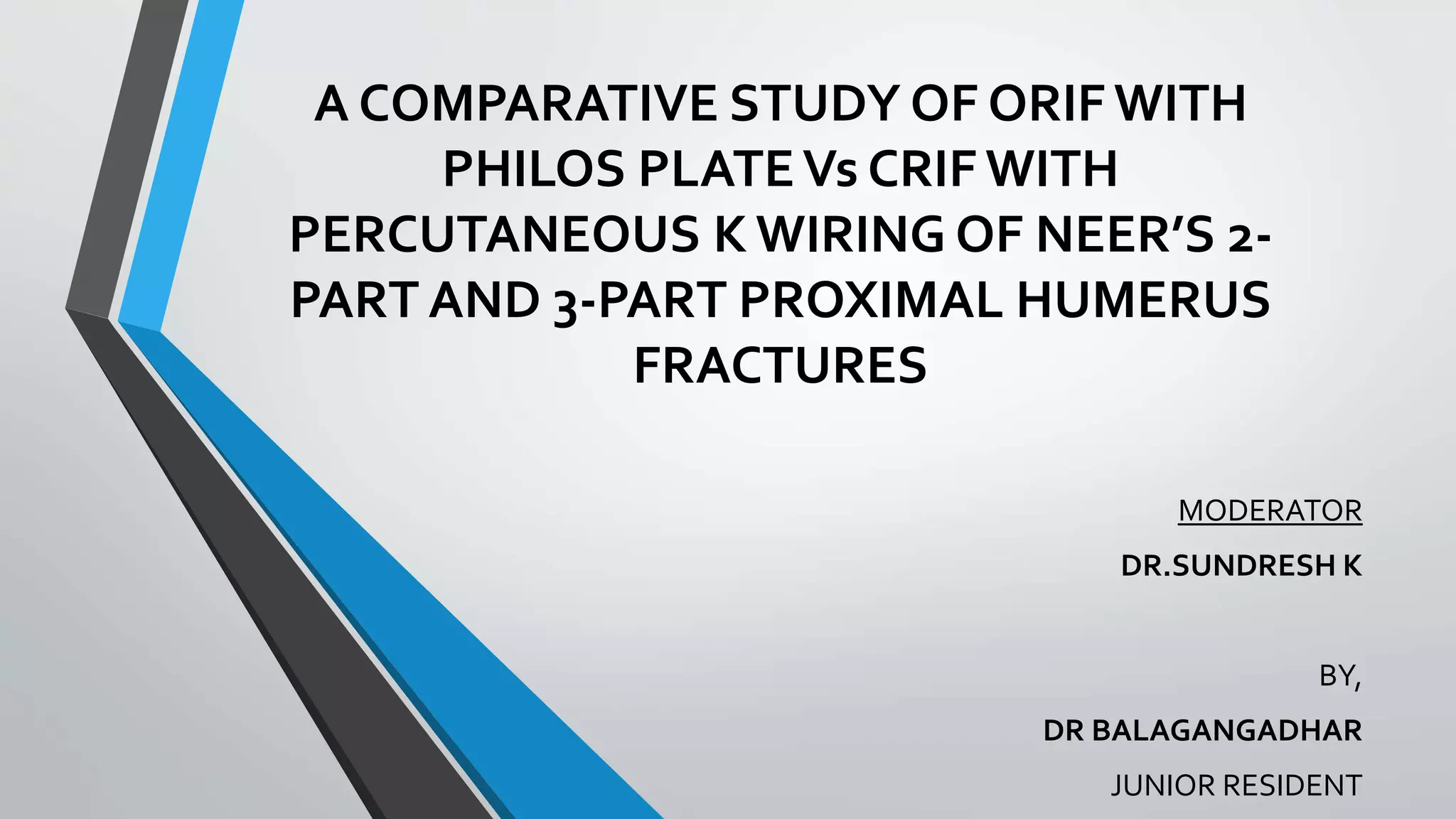 A COMPARATIVE STUDY OF ORIF WITH PHILOS PLATE Vs CRIF WITH PERCUTANEOUS K WIRING OF NEER'S 2-PART AND 3-PART PROXIMAL HUMERUS FRACTURES

MODERATOR

DR.SUNDRESH K

BY,

DR BALAGANGADHAR

JUNIOR RESIDENT